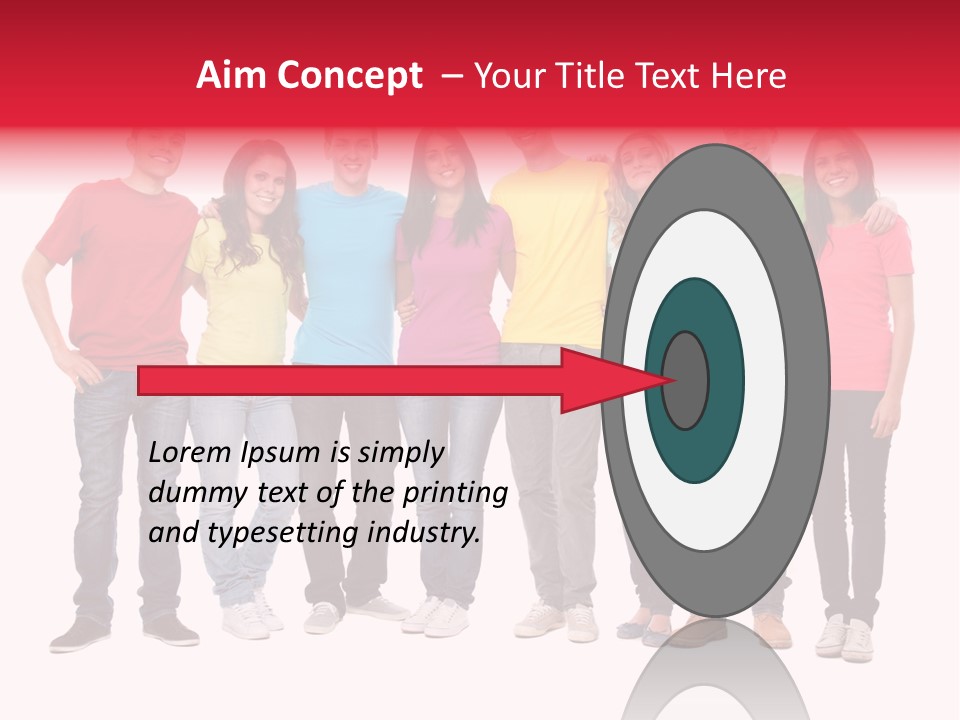 Aim Concept – Your Title Text Here

Lorem Ipsum is simply dummy text of the printing and typesetting industry.